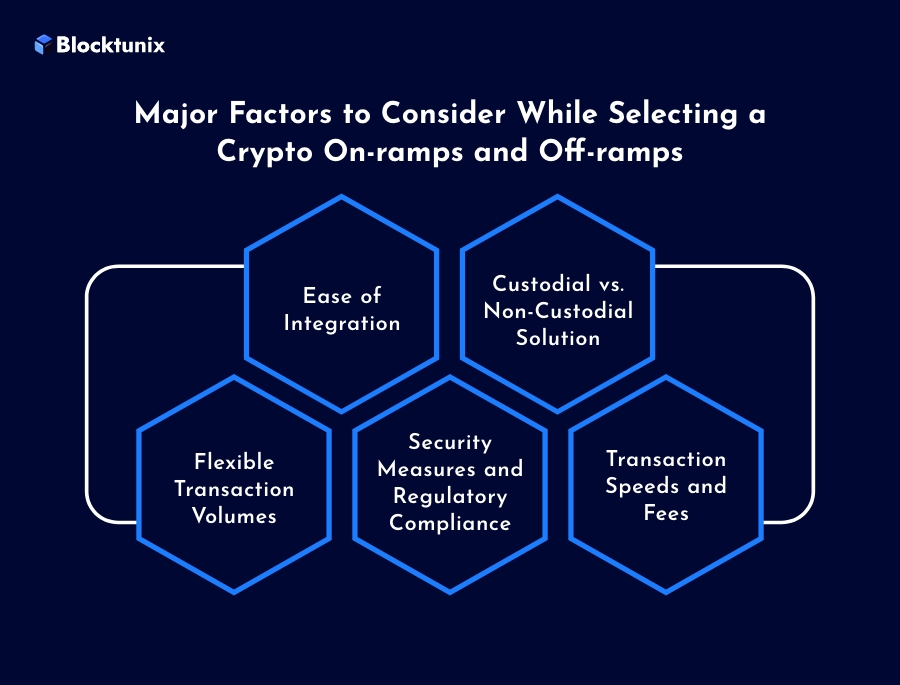 Blocktunix

Major Factors to Consider While Selecting a Crypto On-ramps and Off-ramps

Ease of Integration

Custodial vs. Non-Custodial Solution

Flexible Transaction Volumes

Security Measures and Regulatory Compliance

Transaction Speeds and Fees